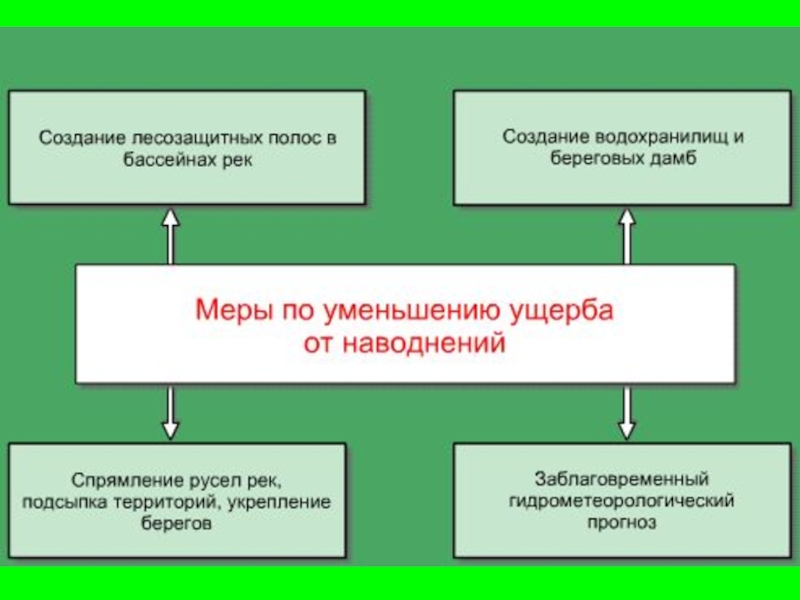 Создание лесозащитных полос в бассейнах рек

Создание водохранилищ и береговых дамб

Меры по уменьшению ущерба от наводнений

Спрямление русел рек, подсыпка территорий, укрепление берегов

Заблаговременный гидрометеорологический прогноз